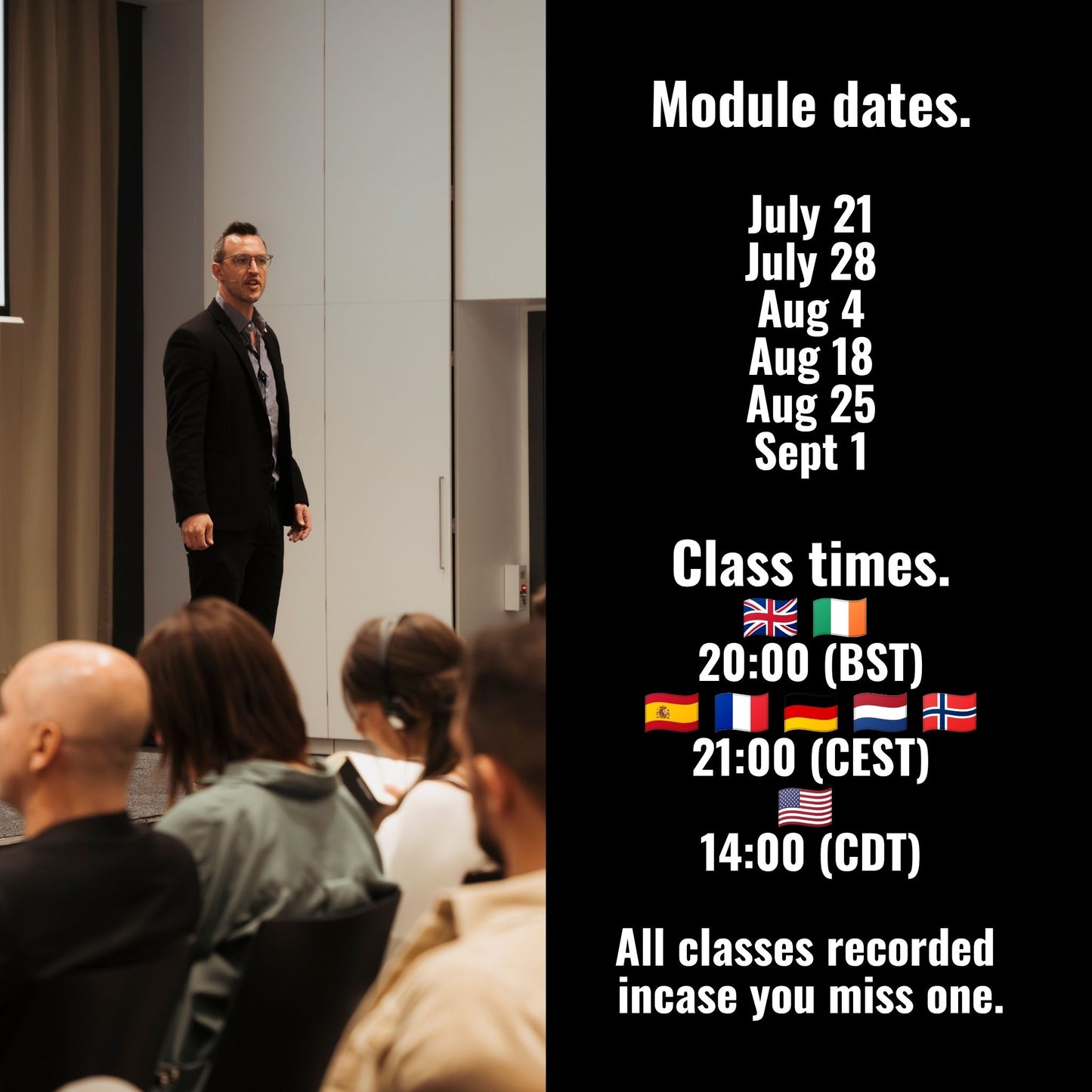 Module dates.

July 21
July 28
Aug 4
Aug 18
Aug 25
Sept 1

Class times.
🇬🇧 🇮🇪
20:00 (BST)
🇪🇸 🇫🇷 🇩🇪 🇳🇱 🇳🇴
21:00 (CEST)
🇺🇸
14:00 (CDT)

All classes recorded incase you miss one.